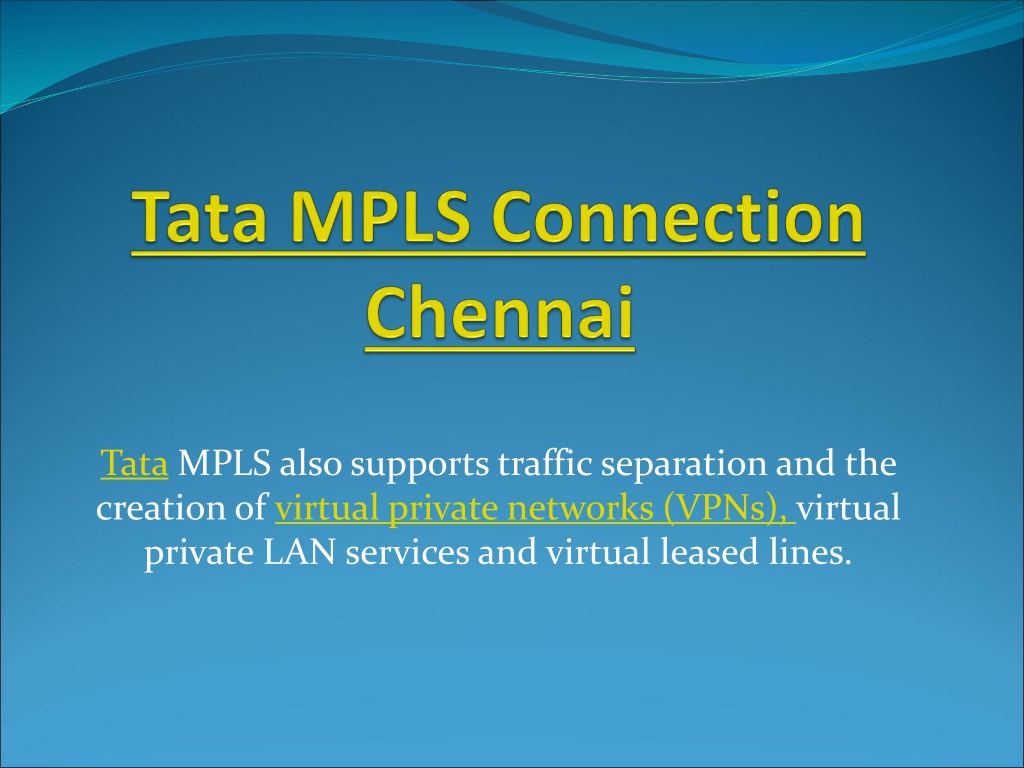 Tata MPLS Connection Chennai

Tata MPLS also supports traffic separation and the creation of virtual private networks (VPNs), virtual private LAN services and virtual leased lines.